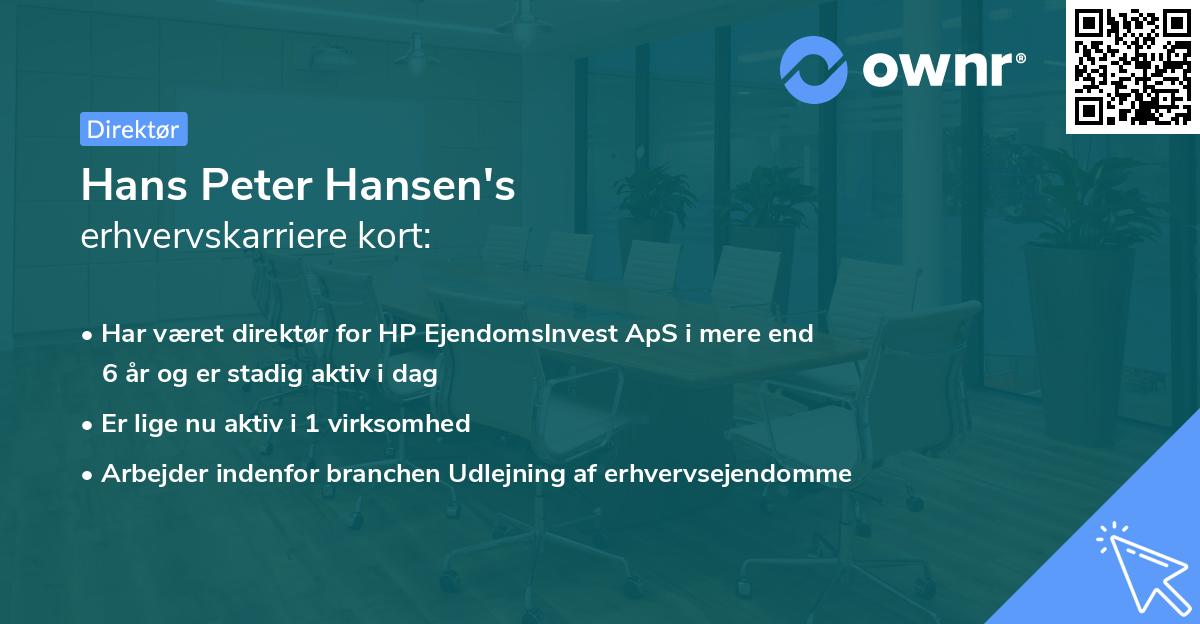 ownr®

Direktør

Hans Peter Hansen's
erhvervskarriere kort:

• Har været direktør for HP EjendomsInvest ApS i mere end 6 år og er stadig aktiv i dag
• Er lige nu aktiv i 1 virksomhed
• Arbejder indenfor branchen Udlejning af erhvervsejendomme